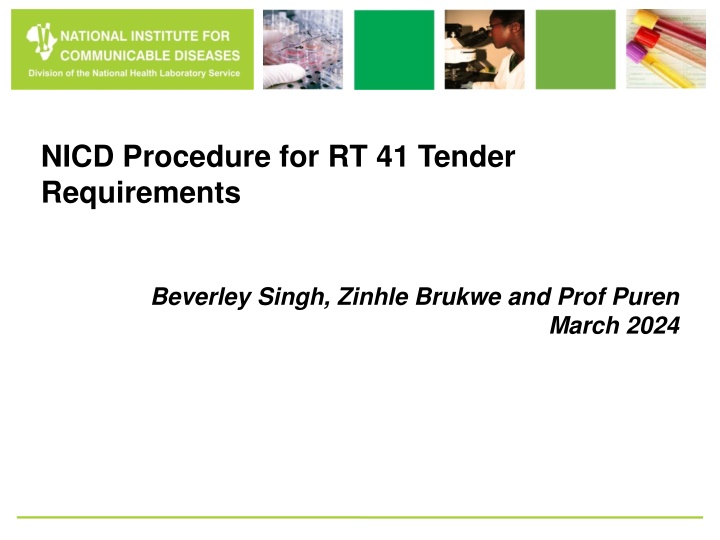 NATIONAL INSTITUTE FOR COMMUNICABLE DISEASES
Division of the National Health Laboratory Service

NICD Procedure for RT 41 Tender Requirements

Beverley Singh, Zinhle Brukwe and Prof Puren
March 2024